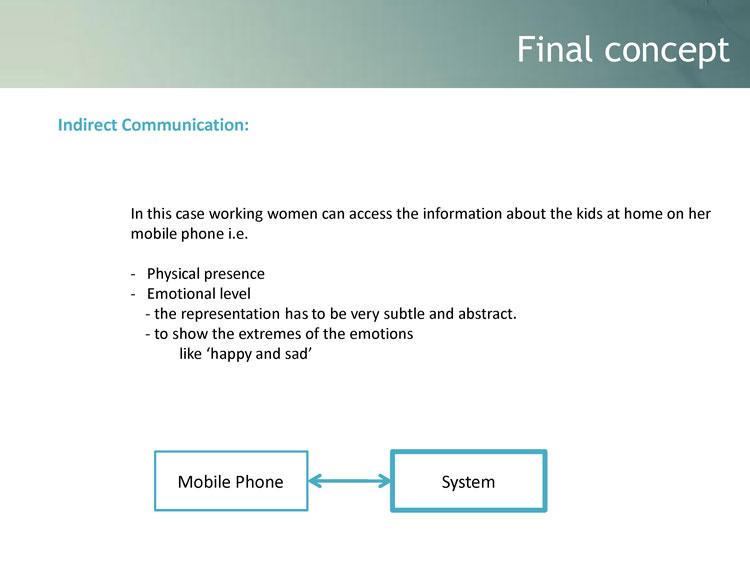 Final concept

Indirect Communication:

In this case working women can access the information about the kids at home on her mobile phone i.e.

- Physical presence
- Emotional level
  - the representation has to be very subtle and abstract.
  - to show the extremes of the emotions
    like 'happy and sad'

Mobile Phone

System